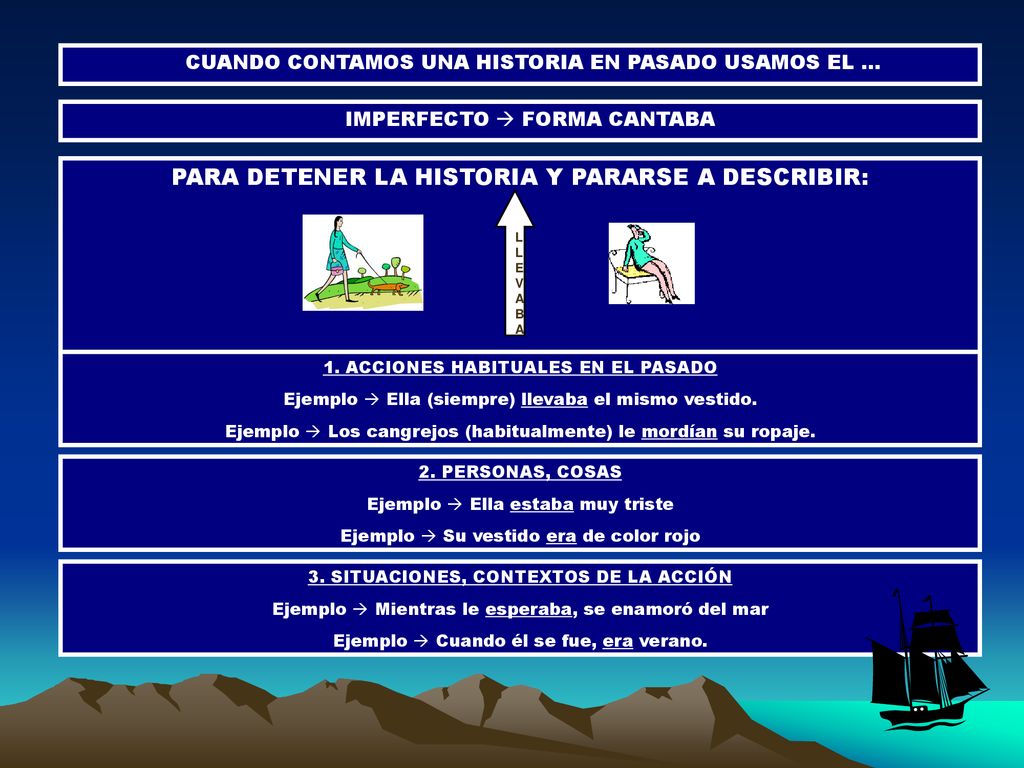 CUANDO CONTAMOS UNA HISTORIA EN PASADO USAMOS EL …

IMPERFECTO → FORMA CANTABA

PARA DETENER LA HISTORIA Y PARARSE A DESCRIBIR:

LLEVABA

1. ACCIONES HABITUALES EN EL PASADO

Ejemplo → Ella (siempre) llevaba el mismo vestido.

Ejemplo → Los cangrejos (habitualmente) le mordían su ropaje.

2. PERSONAS, COSAS

Ejemplo → Ella estaba muy triste

Ejemplo → Su vestido era de color rojo

3. SITUACIONES, CONTEXTOS DE LA ACCIÓN

Ejemplo → Mientras le esperaba, se enamoró del mar

Ejemplo → Cuando él se fue, era verano.